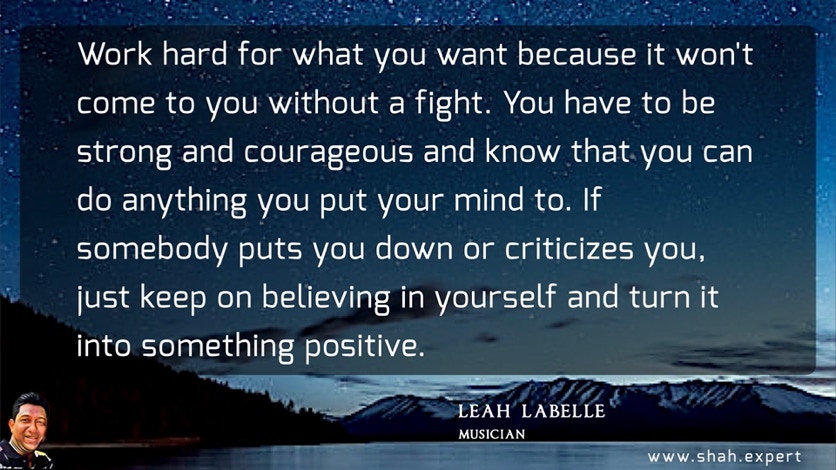 Work hard for what you want because it won't come to you without a fight. You have to be strong and courageous and know that you can do anything you put your mind to. If somebody puts you down or criticizes you, just keep on believing in yourself and turn it into something positive.

LEAH LABELLE
MUSICIAN

www.shah.expert